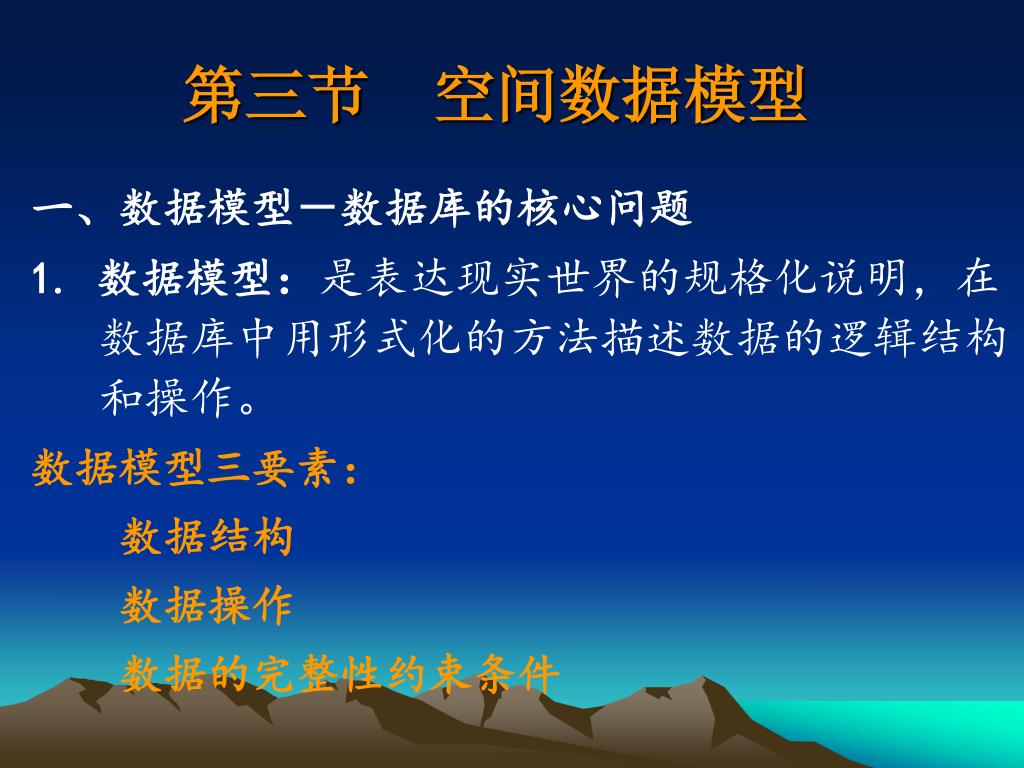 第三节　空间数据模型

一、数据模型－数据库的核心问题

1. 数据模型：是表达现实世界的规格化说明，在数据库中用形式化的方法描述数据的逻辑结构和操作。

数据模型三要素：

数据结构

数据操作

数据的完整性约束条件